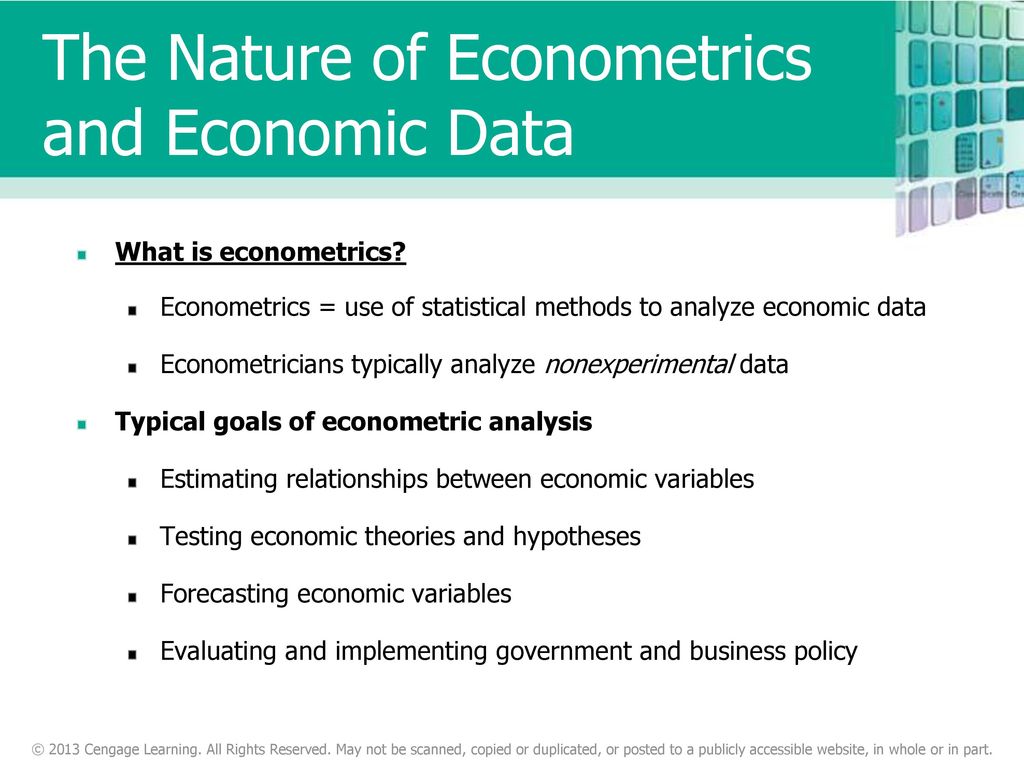 The Nature of Econometrics and Economic Data

What is econometrics?

Econometrics = use of statistical methods to analyze economic data

Econometricians typically analyze nonexperimental data

Typical goals of econometric analysis

Estimating relationships between economic variables

Testing economic theories and hypotheses

Forecasting economic variables

Evaluating and implementing government and business policy

© 2013 Cengage Learning. All Rights Reserved. May not be scanned, copied or duplicated, or posted to a publicly accessible website, in whole or in part.